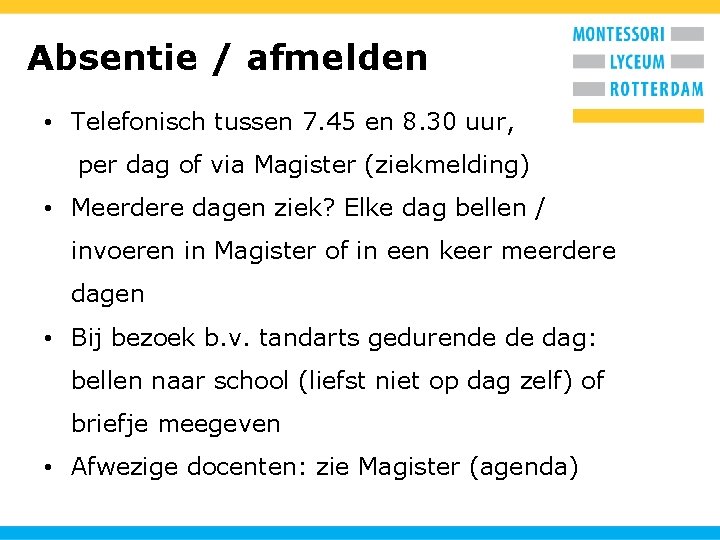 Absentie / afmelden

MONTESSORI
LYCEUM
ROTTERDAM

• Telefonisch tussen 7.45 en 8.30 uur, per dag of via Magister (ziekmelding)
• Meerdere dagen ziek? Elke dag bellen / invoeren in Magister of in een keer meerdere dagen
• Bij bezoek b.v. tandarts gedurende de dag: bellen naar school (liefst niet op dag zelf) of briefje meegeven
• Afwezige docenten: zie Magister (agenda)